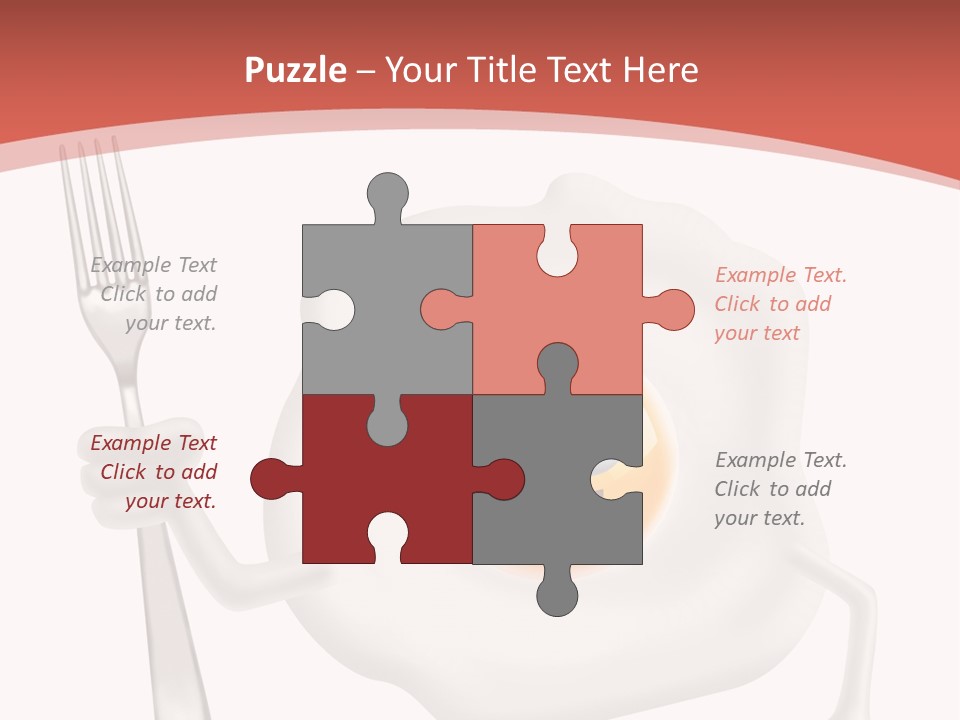 Puzzle – Your Title Text Here

Example Text
Click to add
your text.

Example Text.
Click to add
your text

Example Text
Click to add
your text.

Example Text.
Click to add
your text.